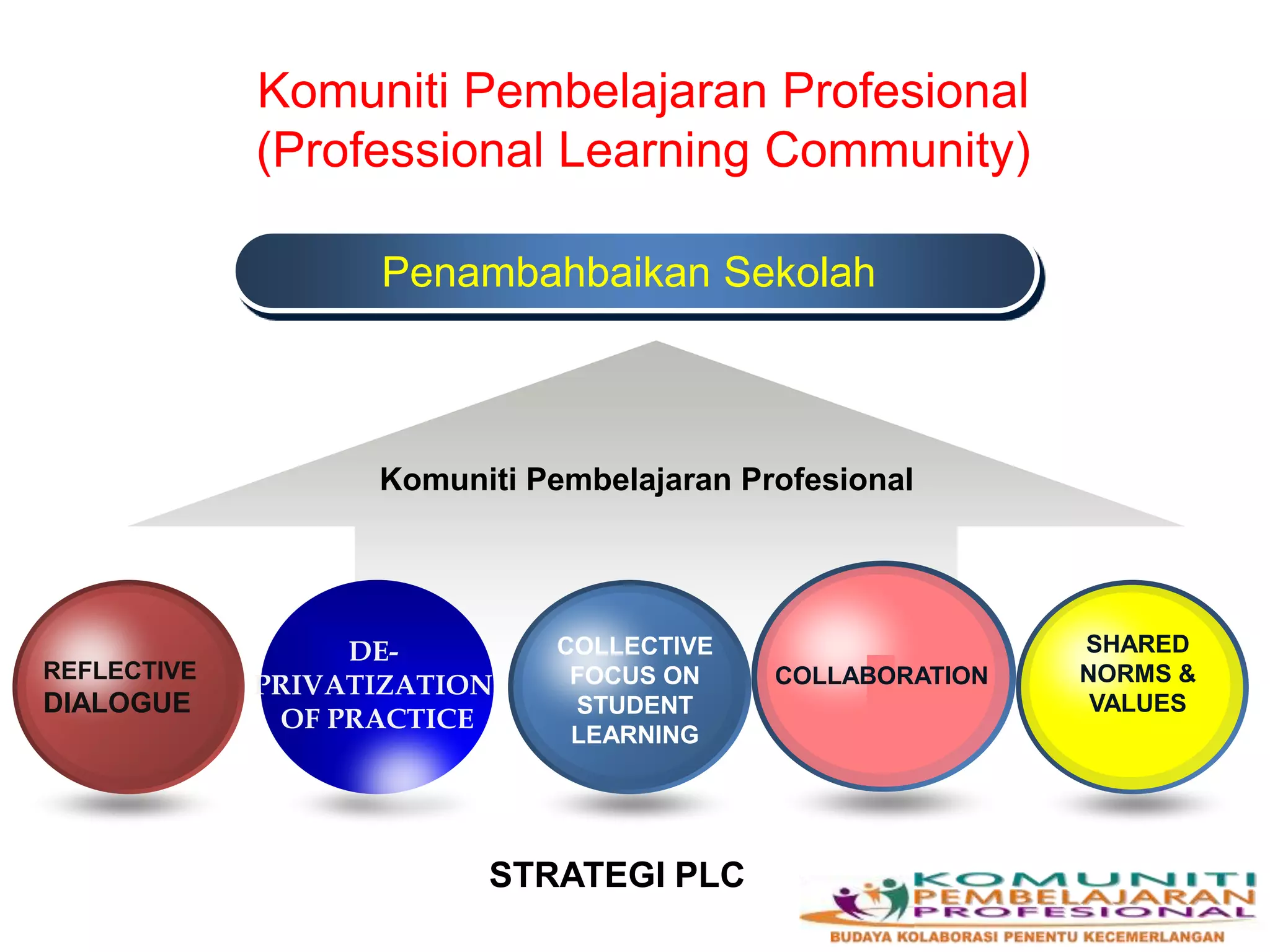 Komuniti Pembelajaran Profesional
(Professional Learning Community)

Penambahbaikan Sekolah

Komuniti Pembelajaran Profesional

REFLECTIVE DIALOGUE

DE-PRIVATIZATION OF PRACTICE

COLLECTIVE FOCUS ON STUDENT LEARNING

COLLABORATION

SHARED NORMS & VALUES

STRATEGI PLC

KOMUNITI PEMBELAJARAN PROFESIONAL
BUDAYA KOLABORASI PENENTU KECEMERLANGAN